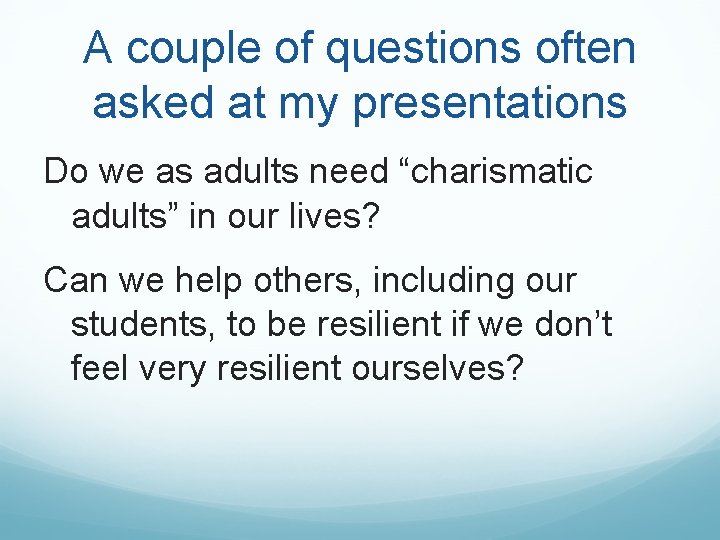 A couple of questions often asked at my presentations

Do we as adults need “charismatic adults” in our lives?

Can we help others, including our students, to be resilient if we don’t feel very resilient ourselves?